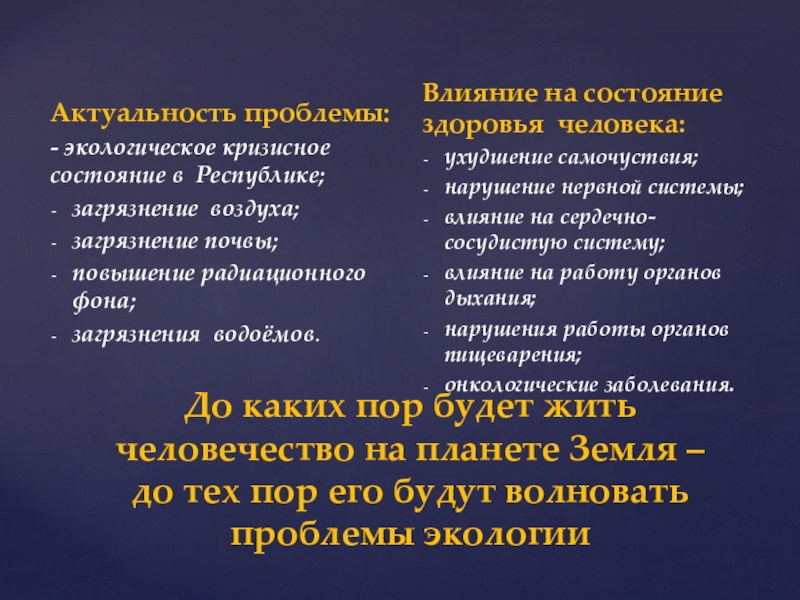 Актуальность проблемы:
- экологическое кризисное состояние в Республике;
- загрязнение воздуха;
- загрязнение почвы;
- повышение радиационного фона;
- загрязнения водоёмов.

Влияние на состояние здоровья человека:
- ухудшение самочуствия;
- нарушение нервной системы;
- влияние на сердечно-сосудистую систему;
- влияние на работу органов дыхания;
- нарушения работы органов пищеварения;
- онкологические заболевания.

До каких пор будет жить человечество на планете Земля – до тех пор его будут волновать проблемы экологии